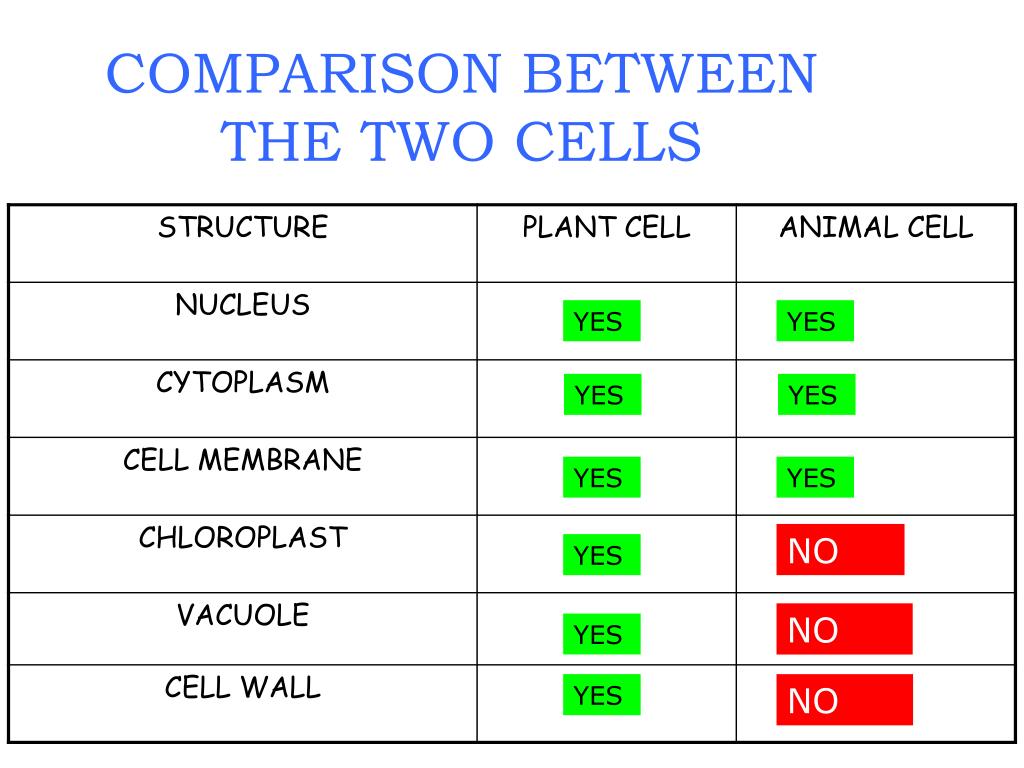 COMPARISON BETWEEN THE TWO CELLS

| STRUCTURE | PLANT CELL | ANIMAL CELL |
|---|---|---|
| NUCLEUS | YES | YES |
| CYTOPLASM | YES | YES |
| CELL MEMBRANE | YES | YES |
| CHLOROPLAST | YES | NO |
| VACUOLE | YES | NO |
| CELL WALL | YES | NO |